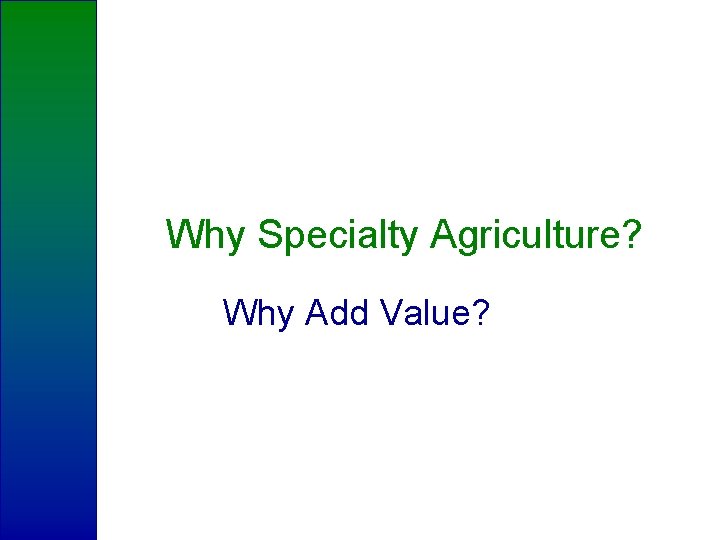 Why Specialty Agriculture?

Why Add Value?